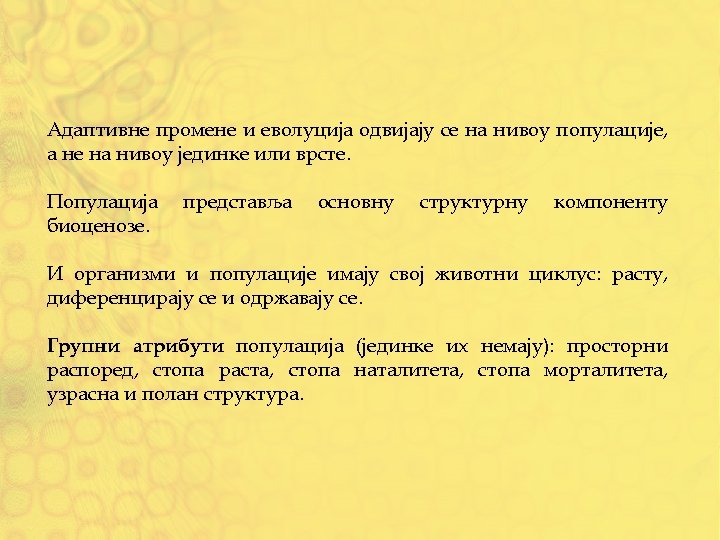 Адаптивне промене и еволуција одвијају се на нивоу популације, а не на нивоу јединке или врсте.

Популација представља основну структурну компоненту биоценозе.

И организми и популације имају свој животни циклус: расту, диференцирају се и одржавају се.

Групни атрибути популација (јединке их немају): просторни распоред, стопа раста, стопа наталитета, стопа морталитета, узрасна и полан структура.